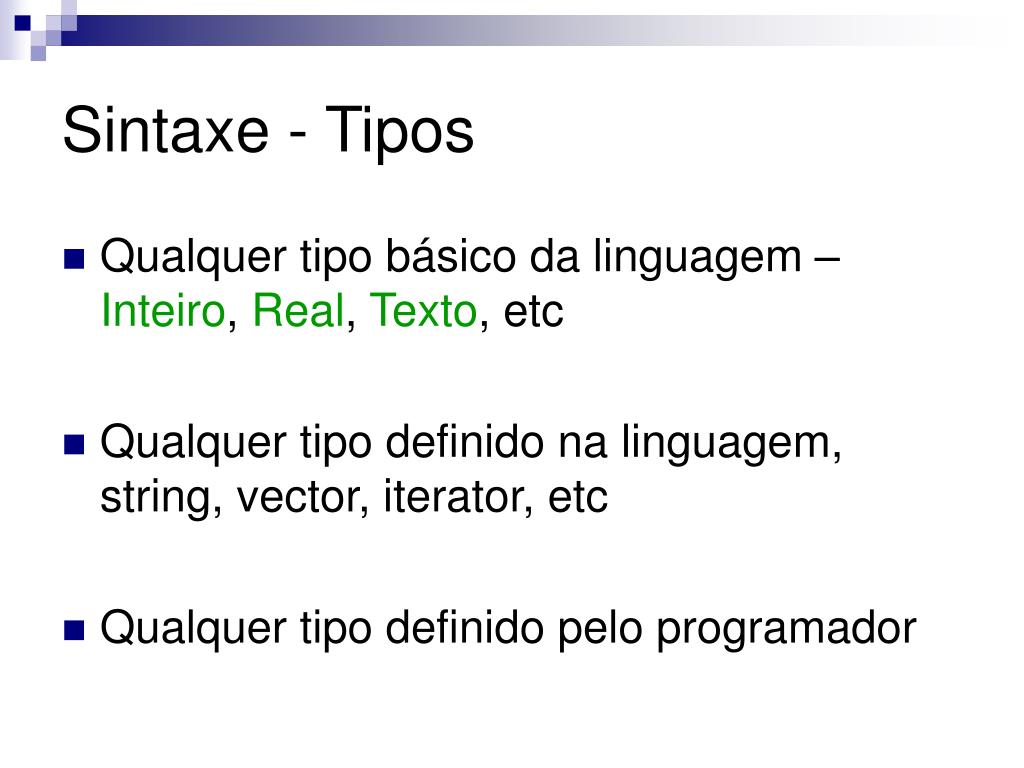 Sintaxe - Tipos

Qualquer tipo básico da linguagem – Inteiro, Real, Texto, etc

Qualquer tipo definido na linguagem, string, vector, iterator, etc

Qualquer tipo definido pelo programador